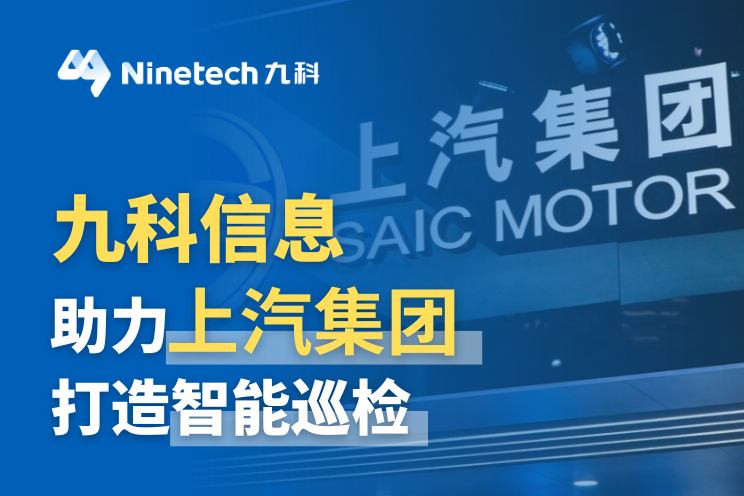 Ninetech 九科

上汽集团
SAIC MOTOR

九科信息
助力上汽集团
打造智能巡检